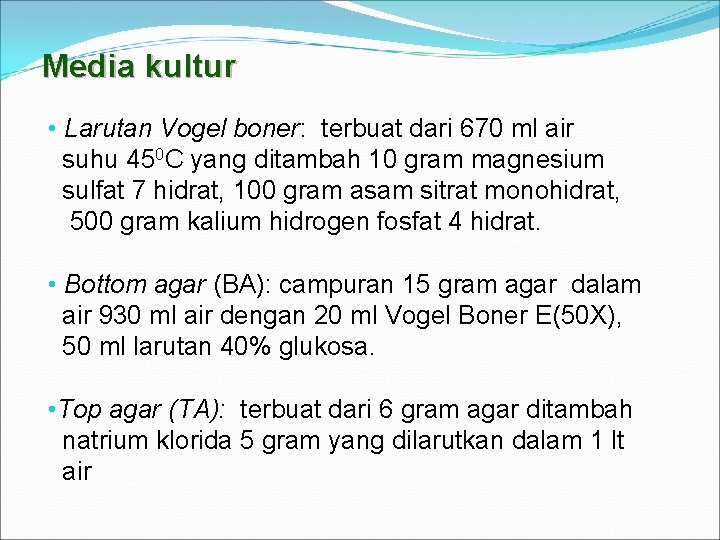 Media kultur

• Larutan Vogel boner: terbuat dari 670 ml air suhu $45^0$C yang ditambah 10 gram magnesium sulfat 7 hidrat, 100 gram asam sitrat monohidrat, 500 gram kalium hidrogen fosfat 4 hidrat.

• Bottom agar (BA): campuran 15 gram agar dalam air 930 ml air dengan 20 ml Vogel Boner E(50X), 50 ml larutan 40% glukosa.

•Top agar (TA): terbuat dari 6 gram agar ditambah natrium klorida 5 gram yang dilarutkan dalam 1 lt air